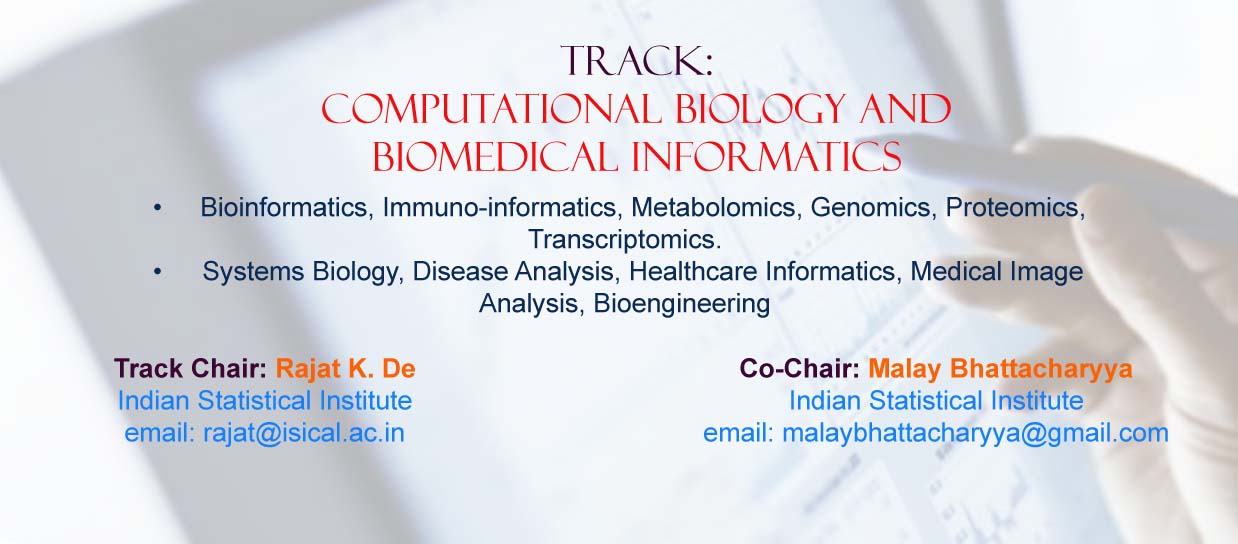 TRACK:
COMPUTATIONAL BIOLOGY AND BIOMEDICAL INFORMATICS

• Bioinformatics, Immuno-informatics, Metabolomics, Genomics, Proteomics, Transcriptomics.
• Systems Biology, Disease Analysis, Healthcare Informatics, Medical Image Analysis, Bioengineering

Track Chair: Rajat K. De
Indian Statistical Institute
email: rajat@isical.ac.in

Co-Chair: Malay Bhattacharyya
Indian Statistical Institute
email: malaybhattacharyya@gmail.com